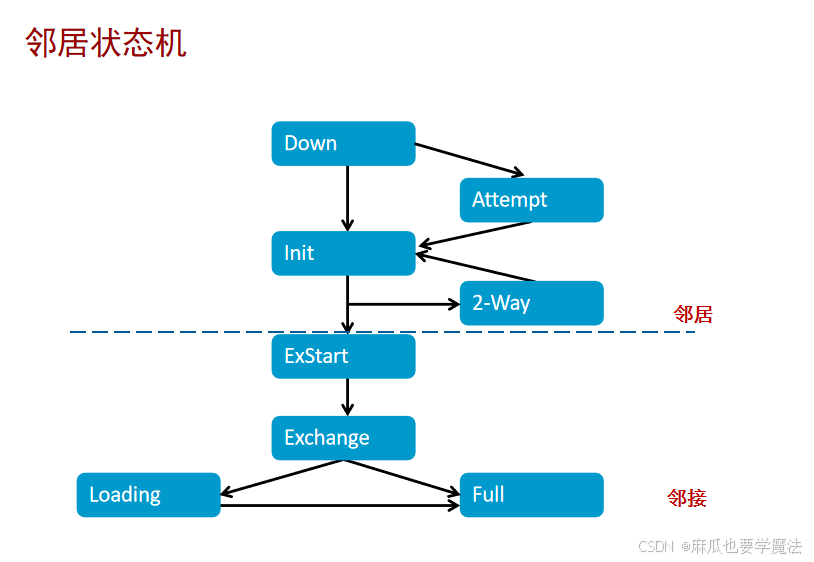 邻居状态机

Down

Attempt

Init

2-Way

邻居

ExStart

Exchange

Loading

Full

邻接

CSDN @麻瓜也要学魔法